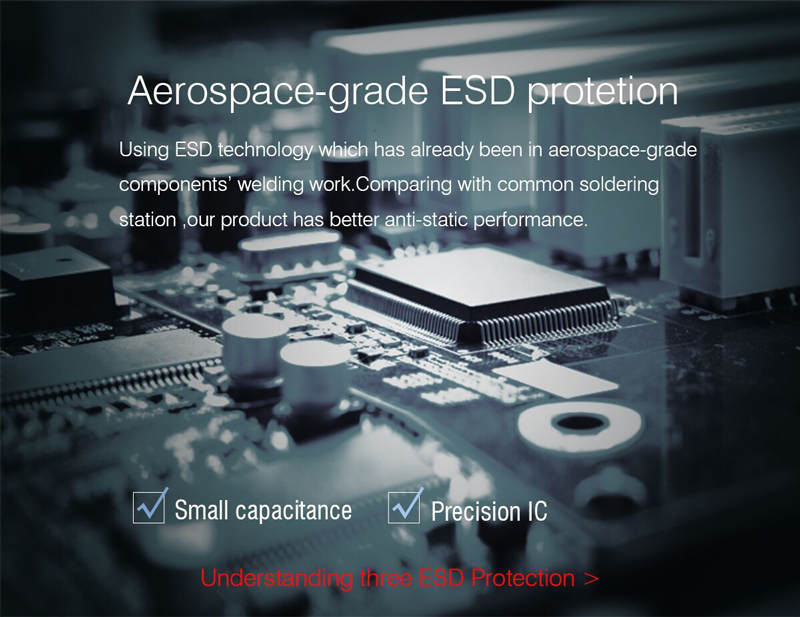 Aerospace-grade ESD protetion

Using ESD technology which has already been in aerospace-grade components' welding work.Comparing with common soldering station ,our product has better anti-static performance.

Small capacitance

Precision IC

Understanding three ESD Protection >